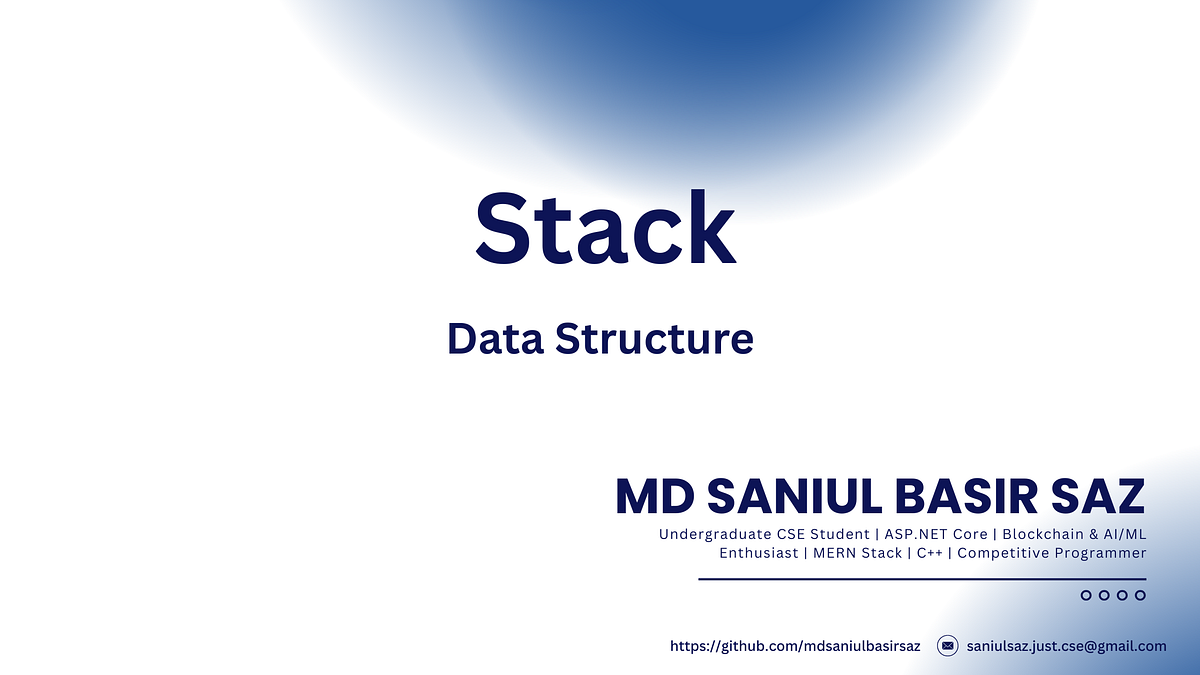 Stack

Data Structure

MD SANIUL BASIR SAZ

Undergraduate CSE Student | ASP.NET Core | Blockchain & AI/ML Enthusiast | MERN Stack | C++ | Competitive Programmer

https://github.com/mdsaniulbasirsaz

saniulsaz.just.cse@gmail.com